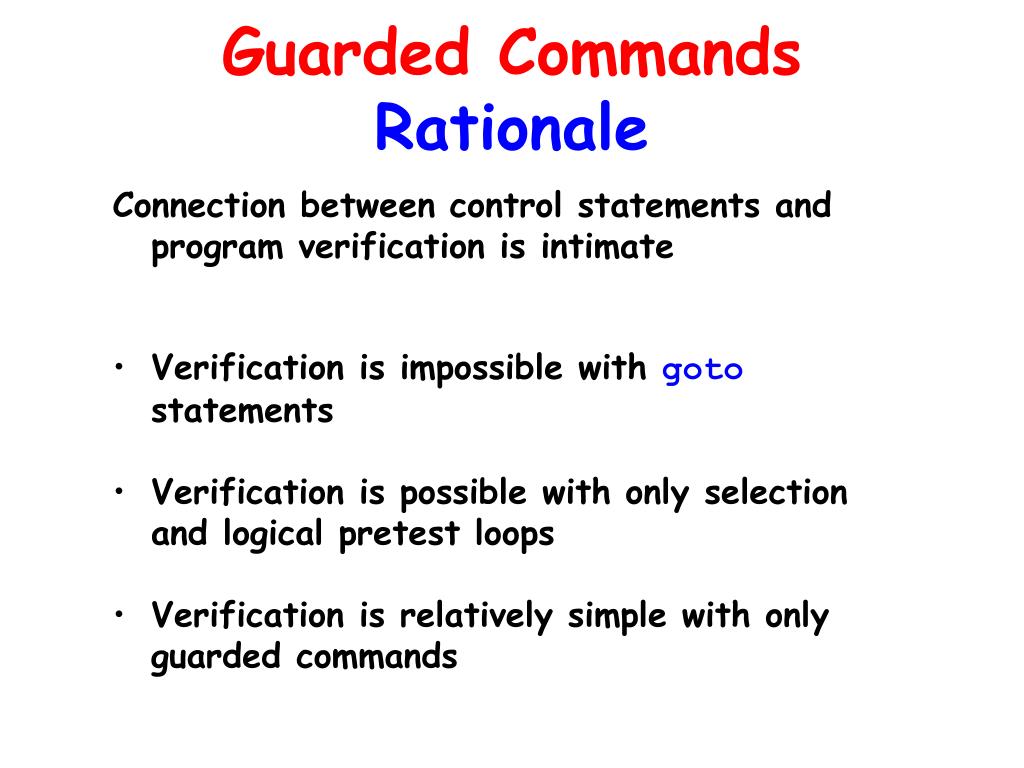 Guarded Commands
Rationale

Connection between control statements and program verification is intimate

• Verification is impossible with goto statements

• Verification is possible with only selection and logical pretest loops

• Verification is relatively simple with only guarded commands